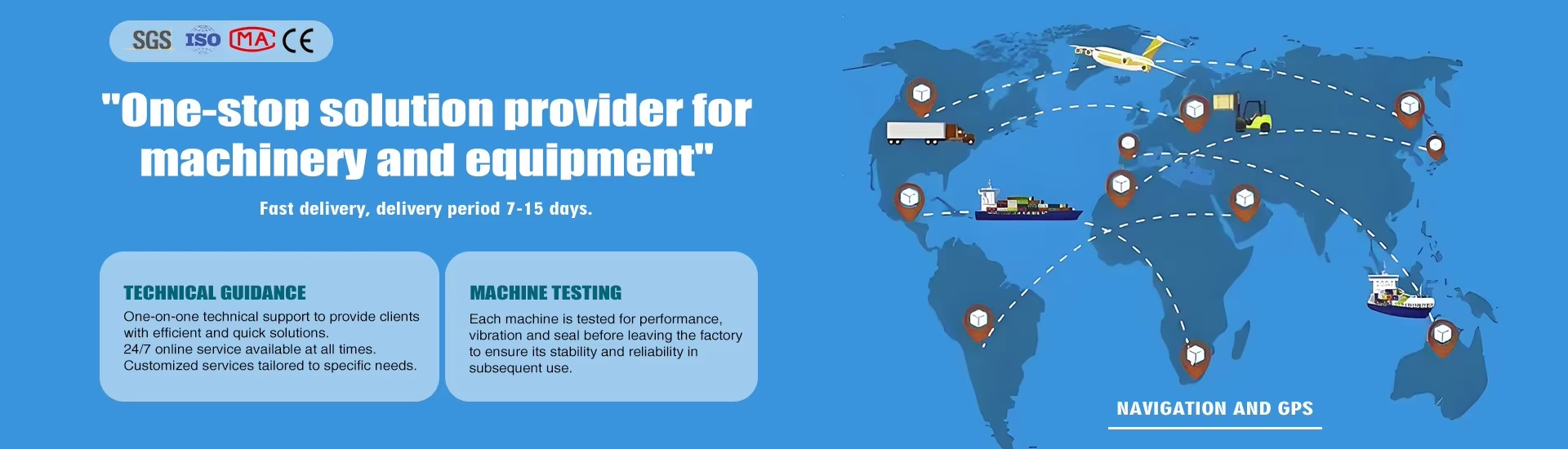 SGS ISO MA CE

"One-stop solution provider for machinery and equipment"

Fast delivery, delivery period 7-15 days.

TECHNICAL GUIDANCE

One-on-one technical support to provide clients with efficient and quick solutions.
24/7 online service available at all times.
Customized services tailored to specific needs.

MACHINE TESTING

Each machine is tested for performance, vibration and seal before leaving the factory to ensure its stability and reliability in subsequent use.

NAVIGATION AND GPS